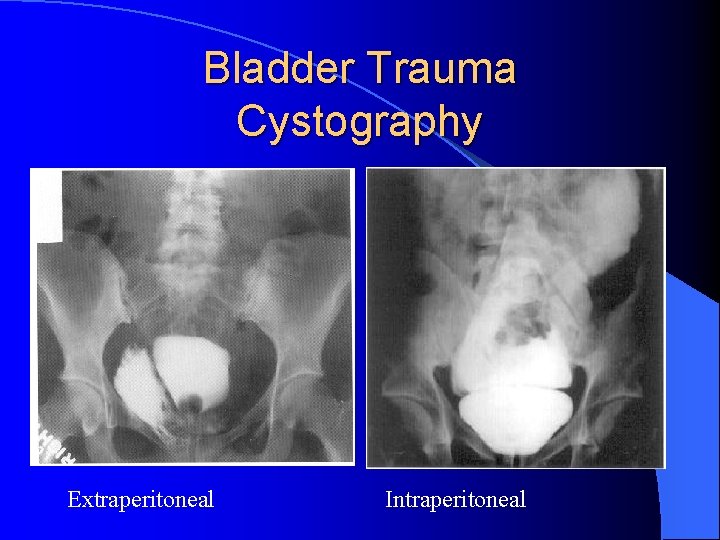 Bladder Trauma
Cystography

Extraperitoneal

Intraperitoneal